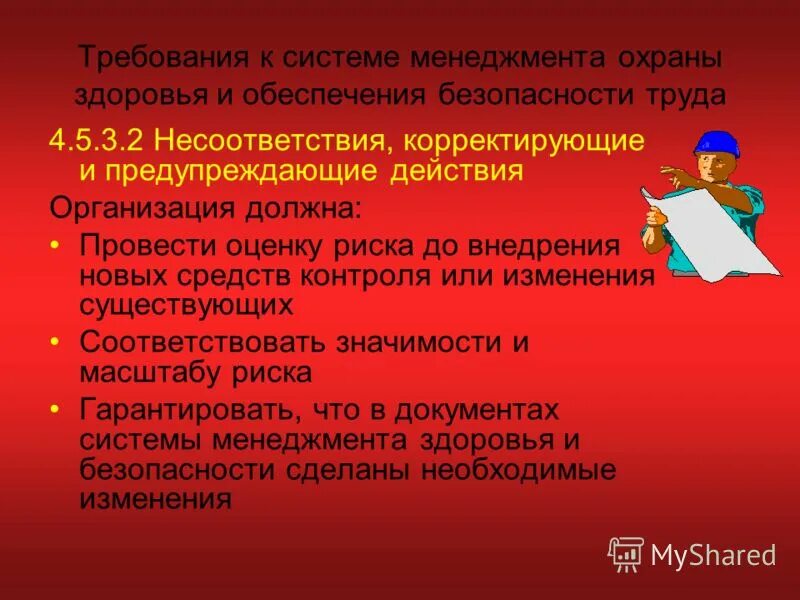 Требования к системе менеджмента охраны здоровья и обеспечения безопасности труда

4.5.3.2 Несоответствия, корректирующие и предупреждающие действия

Организация должна:

• Провести оценку риска до внедрения новых средств контроля или изменения существующих

• Соответствовать значимости и масштабу риска

• Гарантировать, что в документах системы менеджмента здоровья и безопасности сделаны необходимые изменения

MyShared